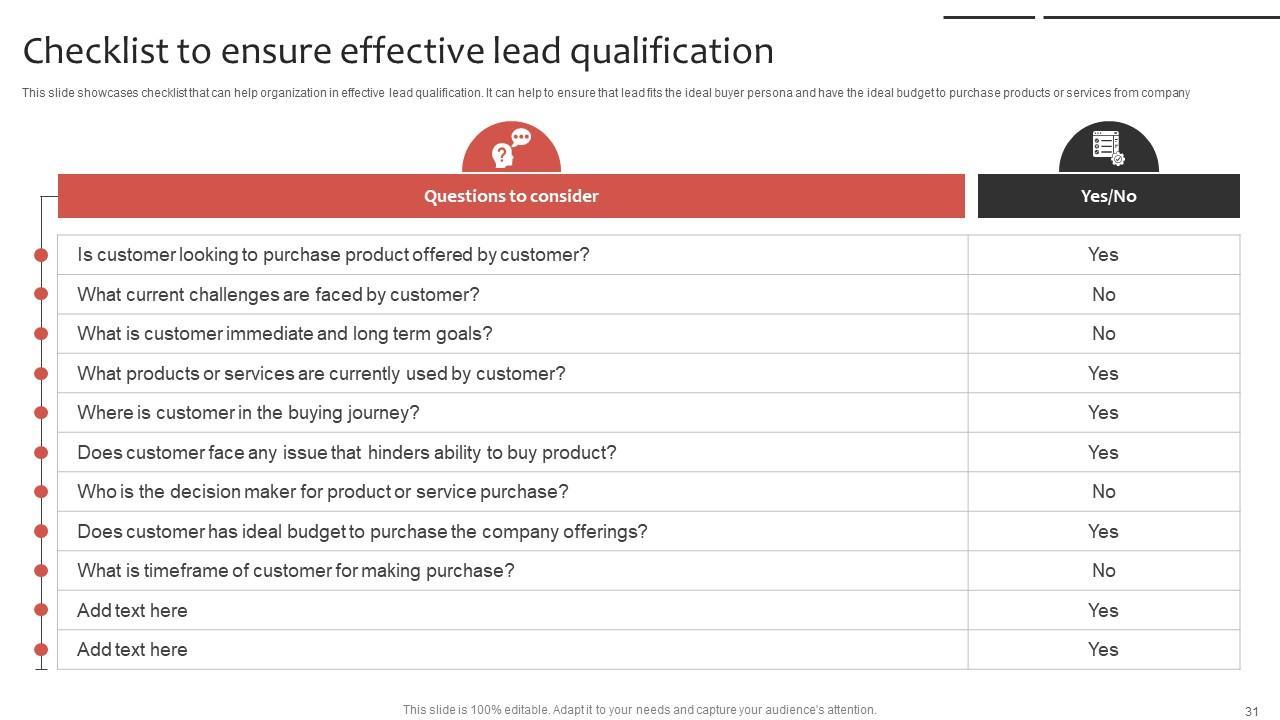 Checklist to ensure effective lead qualification

This slide showcases checklist that can help organization in effective lead qualification. It can help to ensure that lead fits the ideal buyer persona and have the ideal budget to purchase products or services from company

| Questions to consider | Yes/No |
|---|---|
| Is customer looking to purchase product offered by customer? | Yes |
| What current challenges are faced by customer? | No |
| What is customer immediate and long term goals? | No |
| What products or services are currently used by customer? | Yes |
| Where is customer in the buying journey? | Yes |
| Does customer face any issue that hinders ability to buy product? | Yes |
| Who is the decision maker for product or service purchase? | No |
| Does customer has ideal budget to purchase the company offerings? | Yes |
| What is timeframe of customer for making purchase? | No |
| Add text here | Yes |
| Add text here | Yes |

This slide is 100% editable. Adapt it to your needs and capture your audience's attention.

31